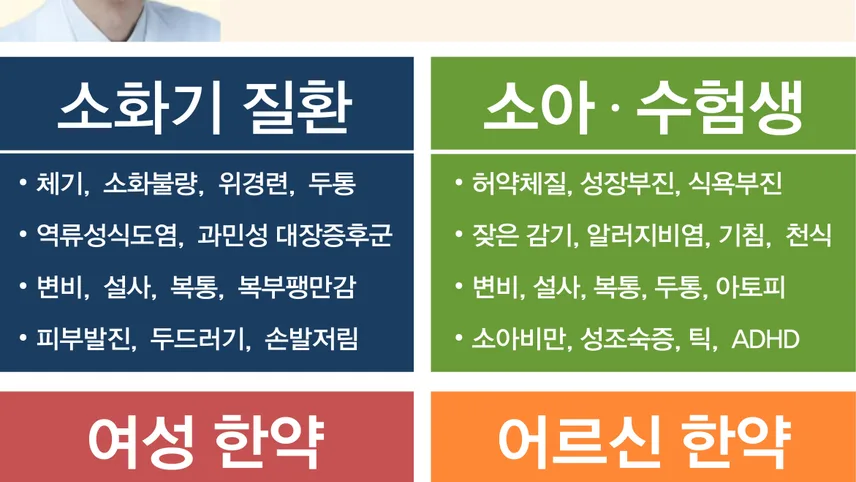 소화기 질환

• 체기, 소화불량, 위경련, 두통
• 역류성식도염, 과민성 대장증후군
• 변비, 설사, 복통, 복부팽만감
• 피부발진, 두드러기, 손발저림

소아 · 수험생

• 허약체질, 성장부진, 식욕부진
• 잦은 감기, 알러지비염, 기침, 천식
• 변비, 설사, 복통, 두통, 아토피
• 소아비만, 성조숙증, 틱, ADHD

여성 한약

어르신 한약